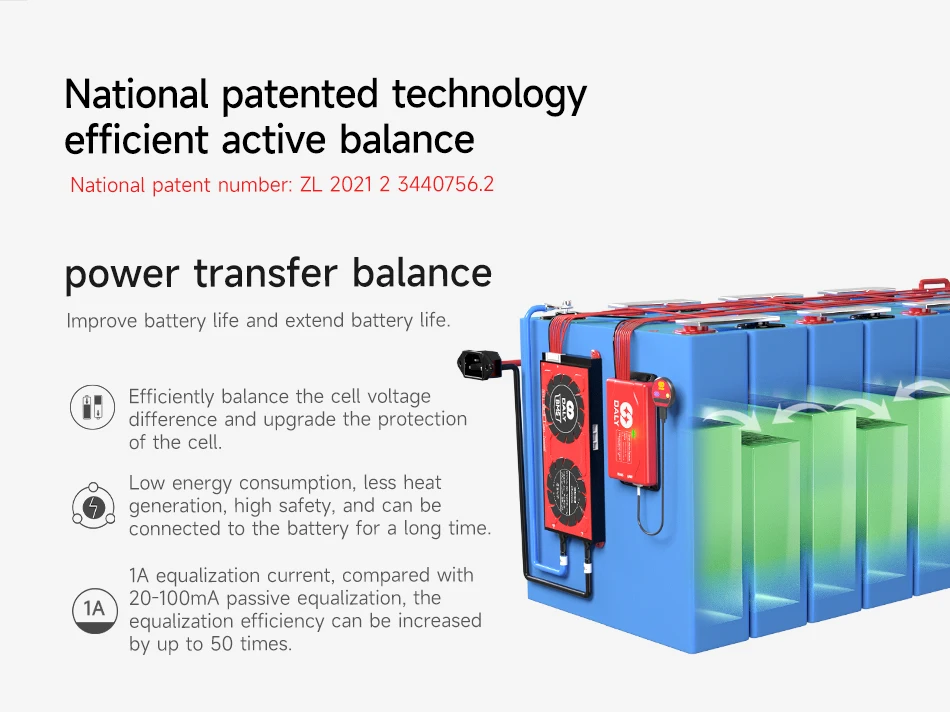 National patented technology efficient active balance

National patent number: ZL 2021 2 3440756.2

power transfer balance

Improve battery life and extend battery life.

Efficiently balance the cell voltage difference and upgrade the protection of the cell.

Low energy consumption, less heat generation, high safety, and can be connected to the battery for a long time.

1A

1A equalization current, compared with 20-100mA passive equalization, the equalization efficiency can be increased by up to 50 times.

DALY

DALY